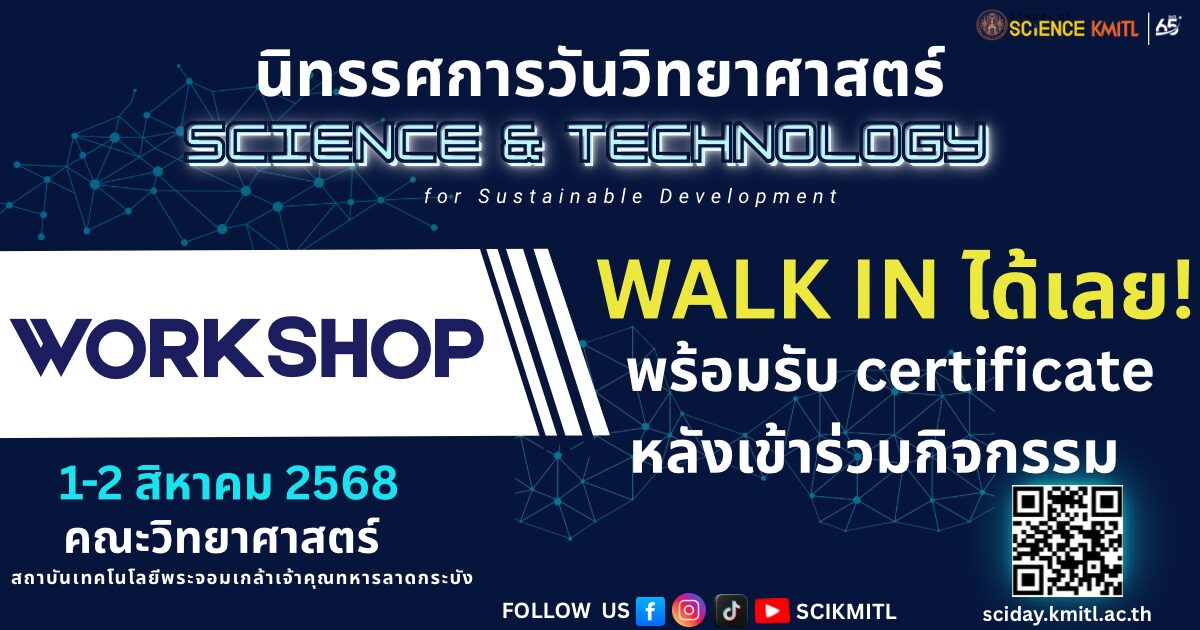 SCIENCE KMITL 65

นิทรรศการวันวิทยาศาสตร์
SCIENCE & TECHNOLOGY
for Sustainable Development

WORKSHOP

WALK IN ได้เลย!
พร้อมรับ certificate
หลังเข้าร่วมกิจกรรม

1-2 สิหาคม 2568
คณะวิทยาศาสตร์
สถาบันเทคโนโลยีพระจอมเกล้าเจ้าคุณทหารลาดกระบัง

FOLLOW US SCIKMITL

sciday.kmitl.ac.th